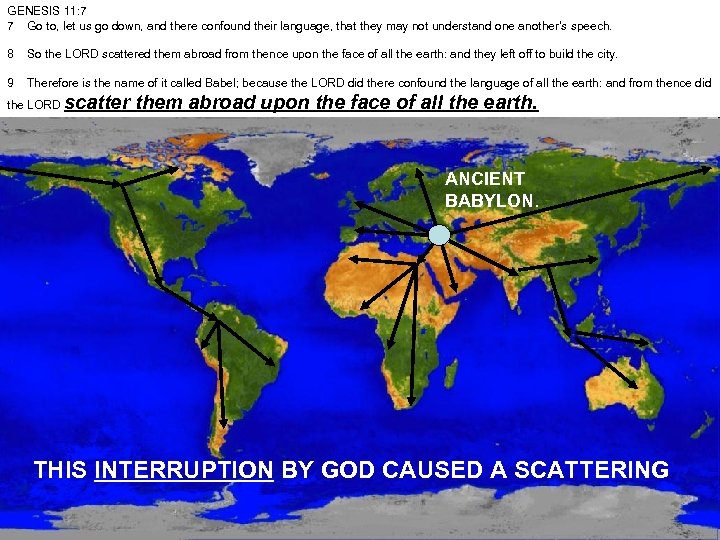 GENESIS 11:7

7 Go to, let us go down, and there confound their language, that they may not understand one another's speech.

8 So the LORD scattered them abroad from thence upon the face of all the earth: and they left off to build the city.

9 Therefore is the name of it called Babel; because the LORD did there confound the language of all the earth: and from thence did the LORD scatter them abroad upon the face of all the earth.

ANCIENT BABYLON.

THIS INTERRUPTION BY GOD CAUSED A SCATTERING